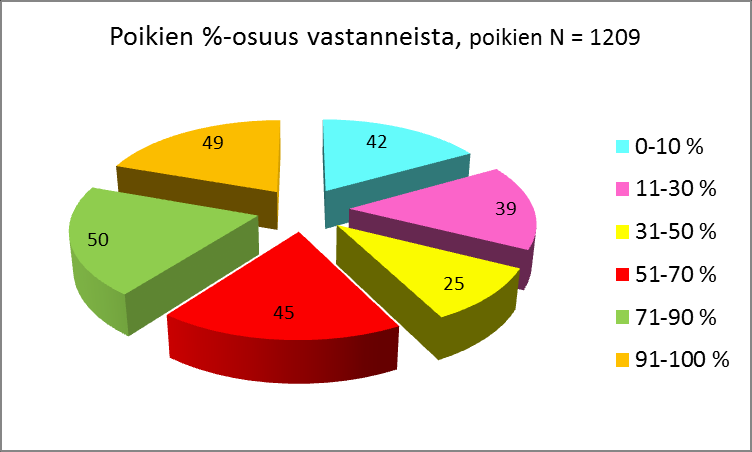 Poikien %-osuus vastanneista, poikien N = 1209

42
39
25
45
50
49

0-10 %
11-30 %
31-50 %
51-70 %
71-90 %
91-100 %